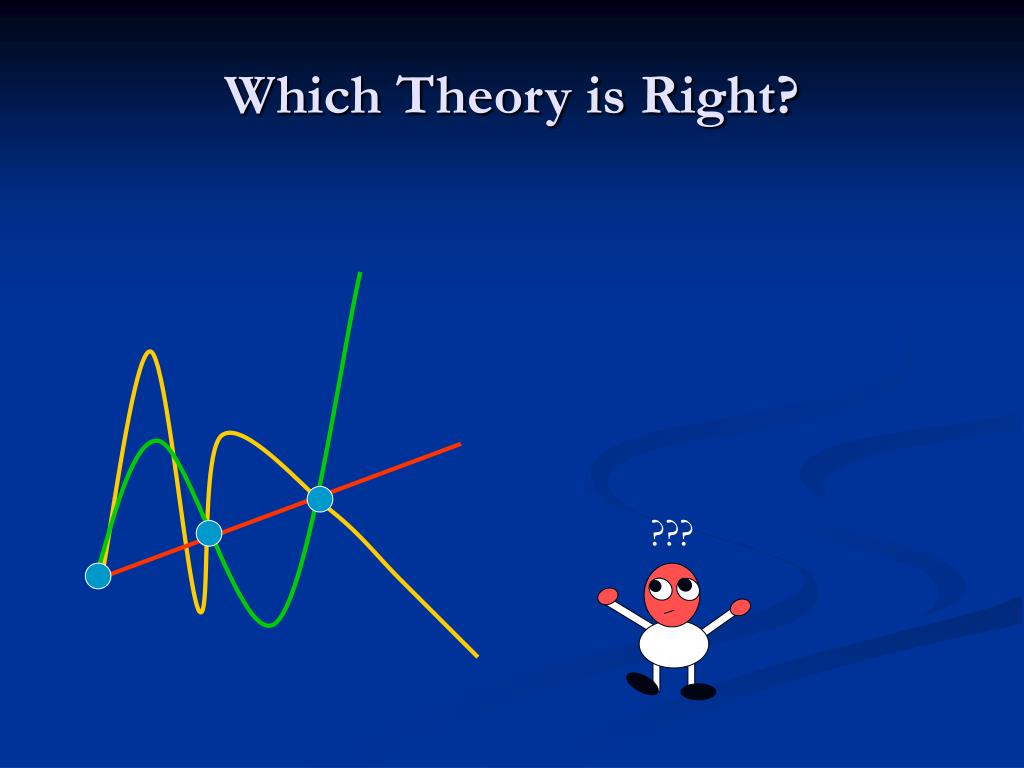 Which Theory is Right?

???